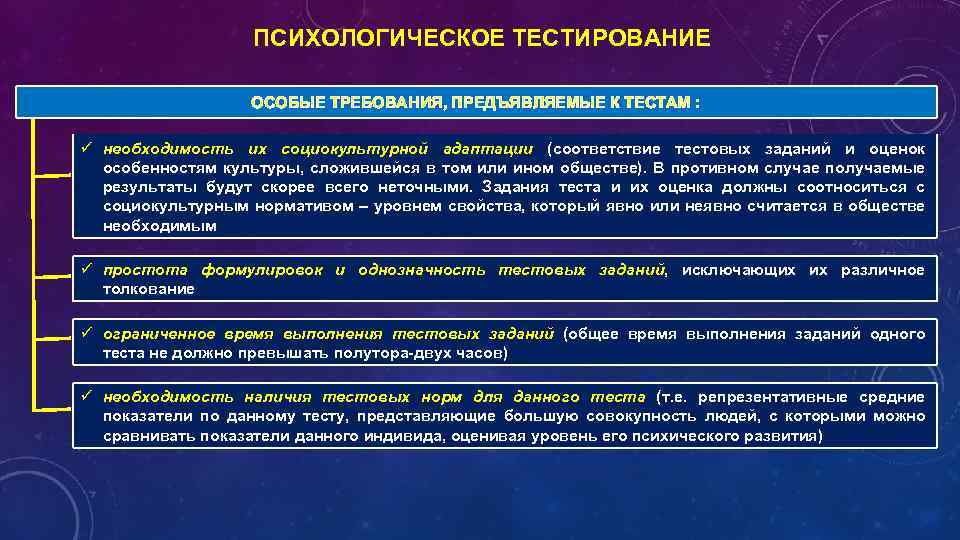 ПСИХОЛОГИЧЕСКОЕ ТЕСТИРОВАНИЕ

ОСОБЫЕ ТРЕБОВАНИЯ, ПРЕДЪЯВЛЯЕМЫЕ К ТЕСТАМ :

✓ необходимость их социокультурной адаптации (соответствие тестовых заданий и оценок особенностям культуры, сложившейся в том или ином обществе). В противном случае получаемые результаты будут скорее всего неточными. Задания теста и их оценка должны соотноситься с социокультурным нормативом – уровнем свойства, который явно или неявно считается в обществе необходимым

✓ простота формулировок и однозначность тестовых заданий, исключающих их различное толкование

✓ ограниченное время выполнения тестовых заданий (общее время выполнения заданий одного теста не должно превышать полутора-двух часов)

✓ необходимость наличия тестовых норм для данного теста (т.е. репрезентативные средние показатели по данному тесту, представляющие большую совокупность людей, с которыми можно сравнивать показатели данного индивида, оценивая уровень его психического развития)